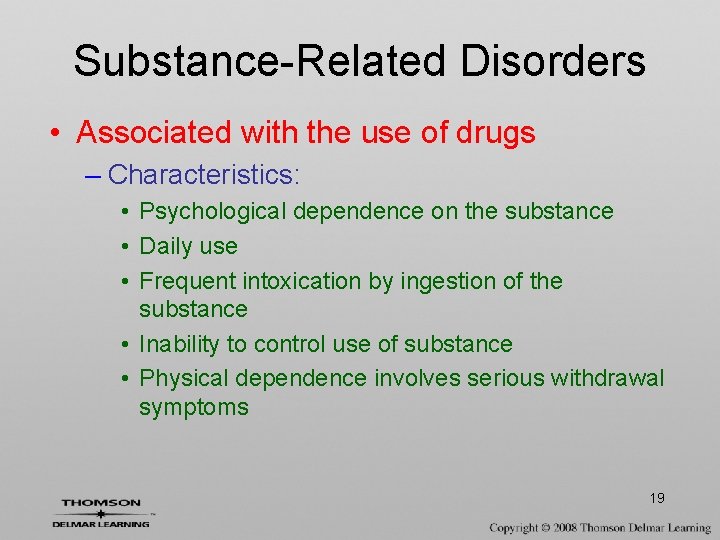 Substance-Related Disorders

• Associated with the use of drugs
– Characteristics:
• Psychological dependence on the substance
• Daily use
• Frequent intoxication by ingestion of the substance
• Inability to control use of substance
• Physical dependence involves serious withdrawal symptoms

19

THOMSON
DELMAR LEARNING

Copyright © 2008 Thomson Delmar Learning